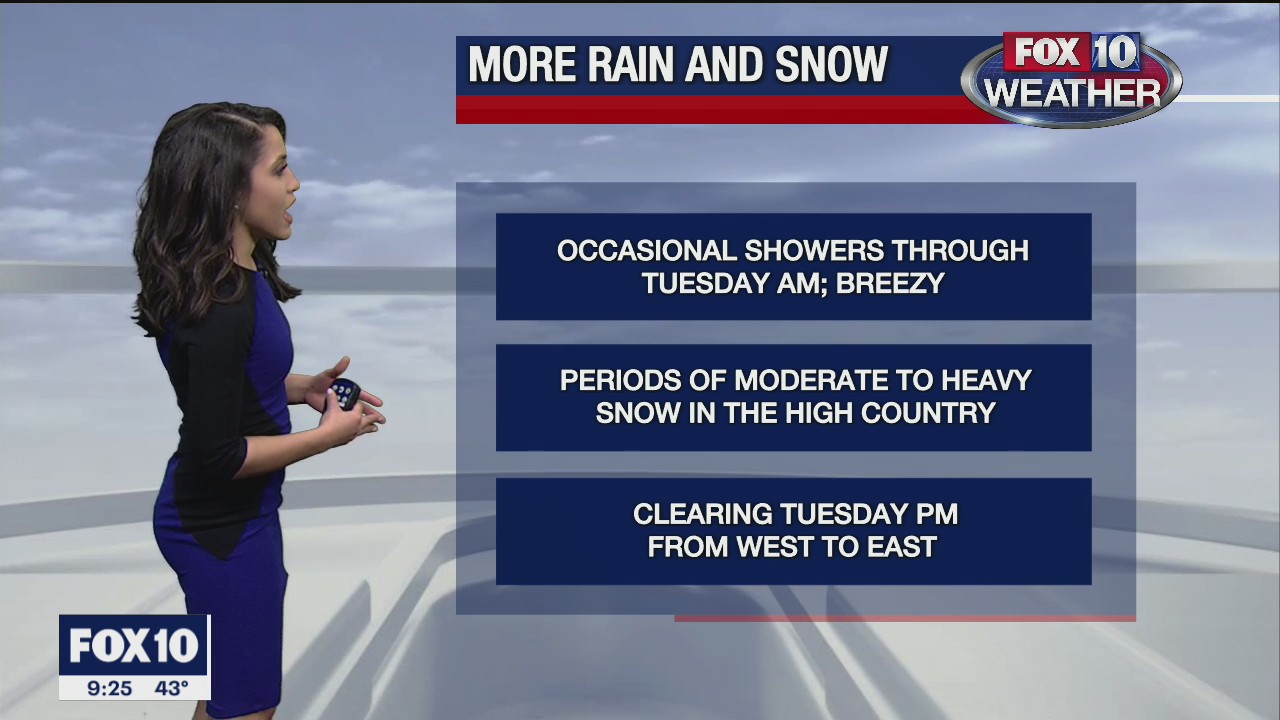 MORE RAIN AND SNOW

FOX 10 WEATHER

OCCASIONAL SHOWERS THROUGH TUESDAY AM; BREEZY

PERIODS OF MODERATE TO HEAVY SNOW IN THE HIGH COUNTRY

CLEARING TUESDAY PM FROM WEST TO EAST

FOX10
9:25 43°